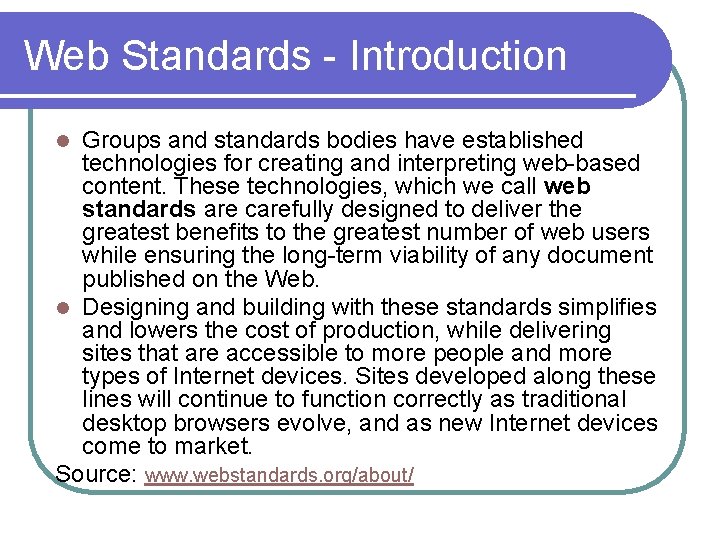 Web Standards - Introduction

- Groups and standards bodies have established technologies for creating and interpreting web-based content. These technologies, which we call **web standards** are carefully designed to deliver the greatest benefits to the greatest number of web users while ensuring the long-term viability of any document published on the Web.
- Designing and building with these standards simplifies and lowers the cost of production, while delivering sites that are accessible to more people and more types of Internet devices. Sites developed along these lines will continue to function correctly as traditional desktop browsers evolve, and as new Internet devices come to market.

Source: www.webstandards.org/about/